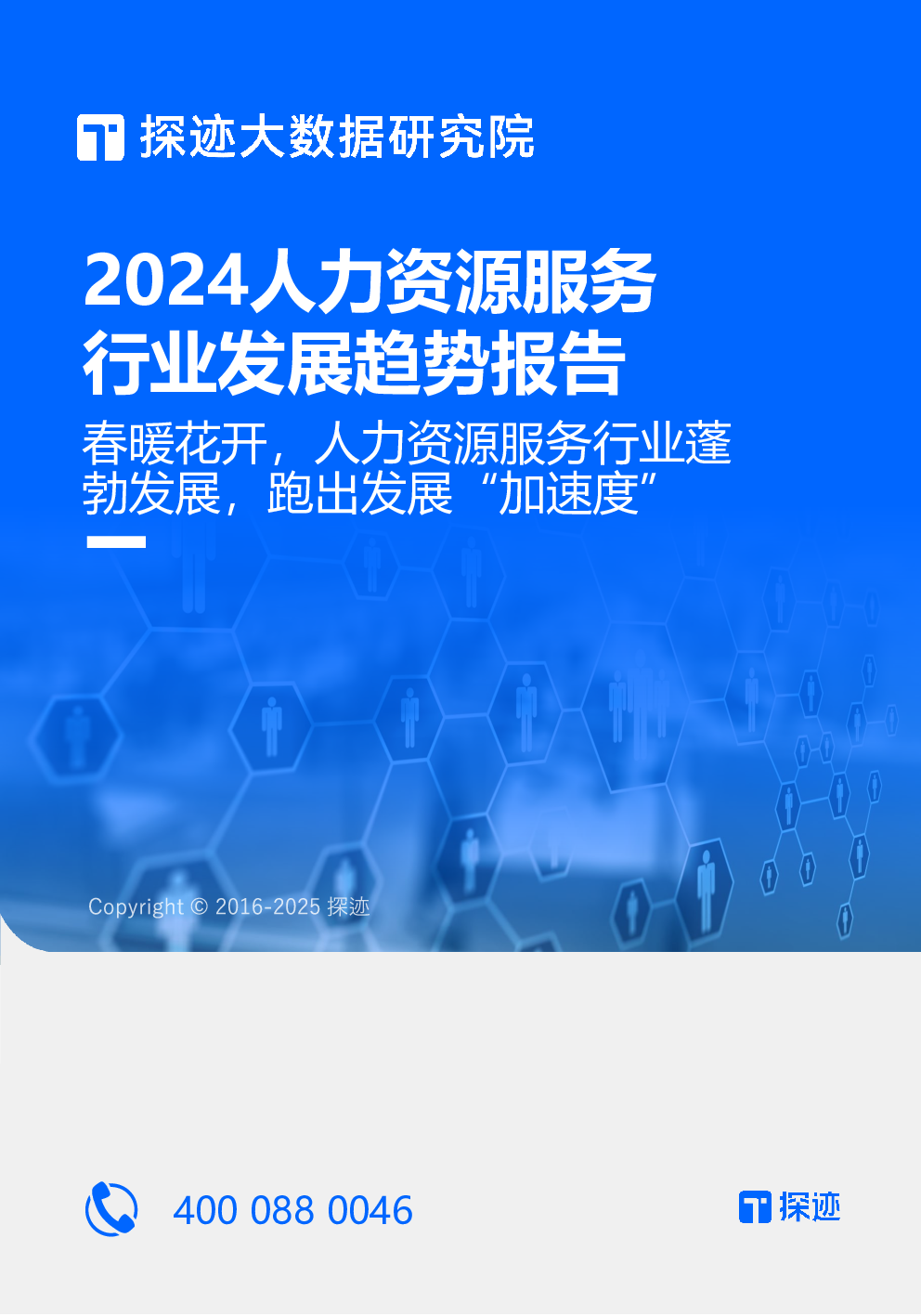 探迹大数据研究院

2024人力资源服务行业发展趋势报告

春暖花开，人力资源服务行业蓬勃发展，跑出发展“加速度”

Copyright © 2016-2025 探迹

400 088 0046

探迹